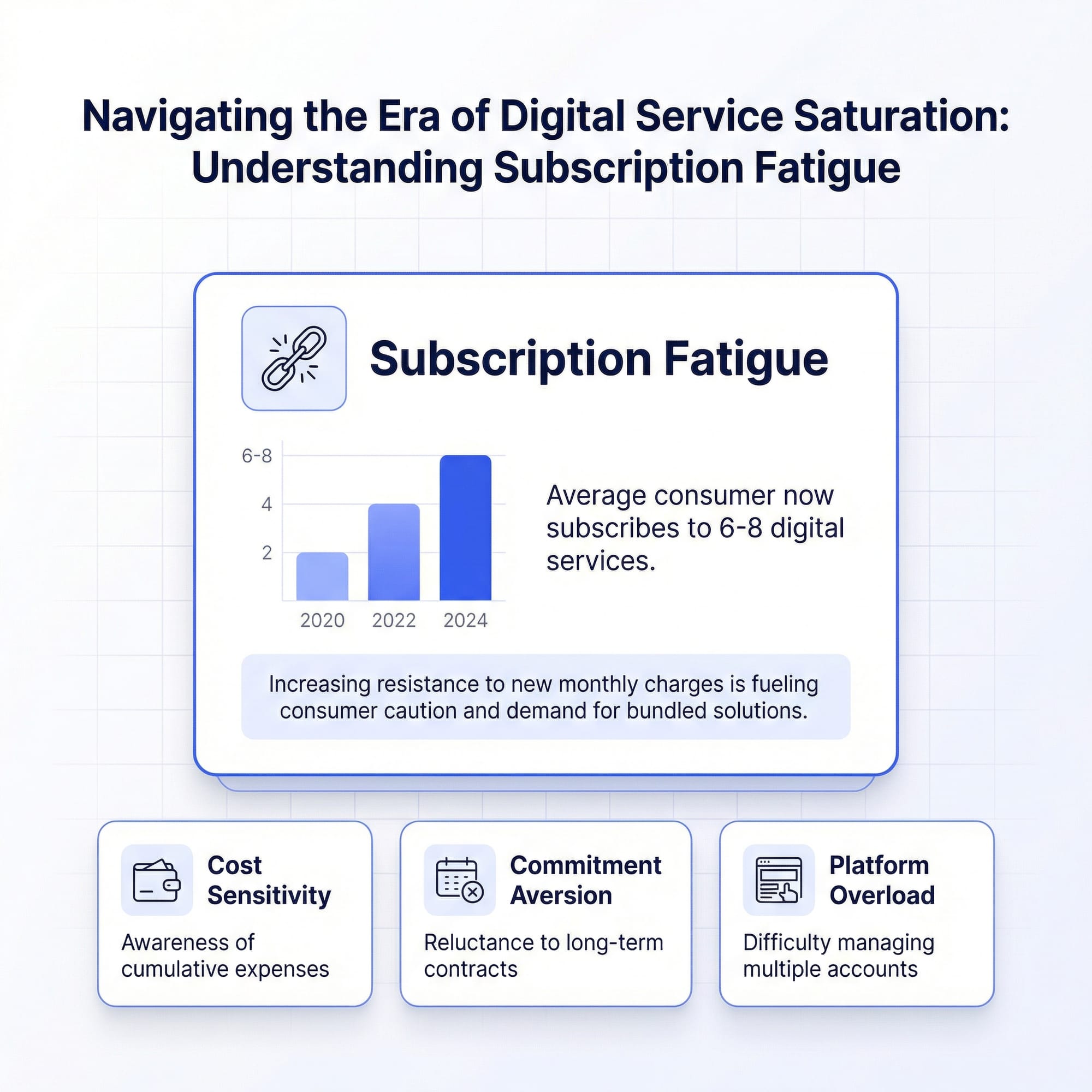 Navigating the Era of Digital Service Saturation: Understanding Subscription Fatigue

Subscription Fatigue

6-8
4
2
2020
2022
2024

Average consumer now subscribes to 6-8 digital services.

Increasing resistance to new monthly charges is fueling consumer caution and demand for bundled solutions.

Cost Sensitivity

Awareness of cumulative expenses

Commitment Aversion

Reluctance to long-term contracts

Platform Overload

Difficulty managing multiple accounts